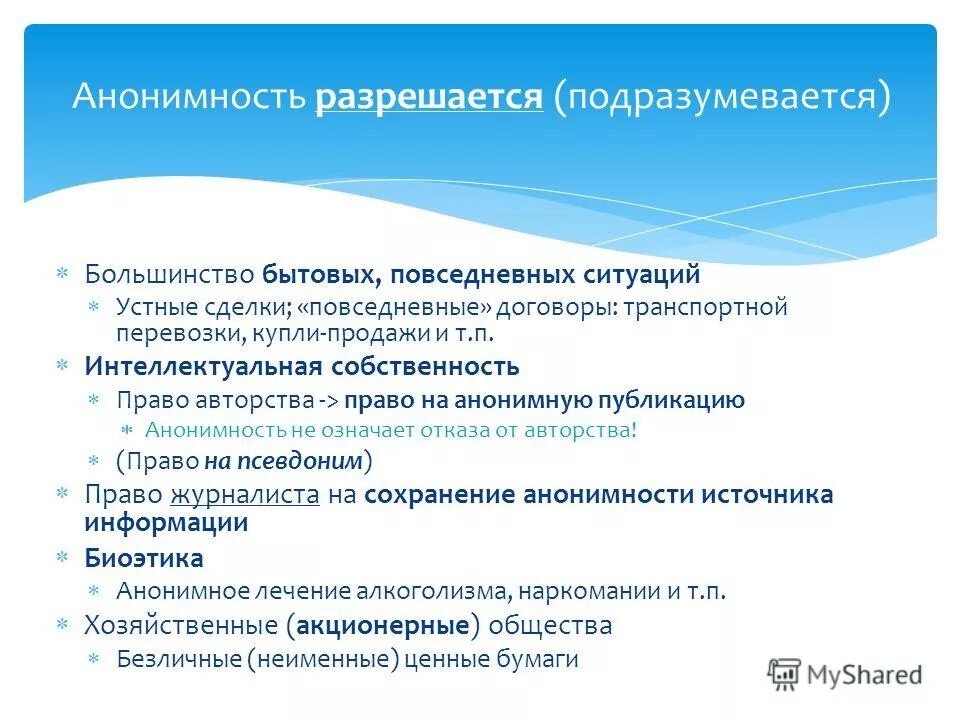 Анонимность разрешается (подразумевается)

* Большинство бытовых, повседневных ситуаций
  * Устные сделки; «повседневные» договоры: транспортной перевозки, купли-продажи и т.п.
* Интеллектуальная собственность
  * Право авторства -> право на анонимную публикацию
    * Анонимность не означает отказа от авторства!
  * (Право на псевдоним)
* Право журналиста на сохранение анонимности источника информации
* Биоэтика
  * Анонимное лечение алкоголизма, наркомании и т.п.
* Хозяйственные (акционерные) общества
  * Безличные (неименные) ценные бумаги

MyShared